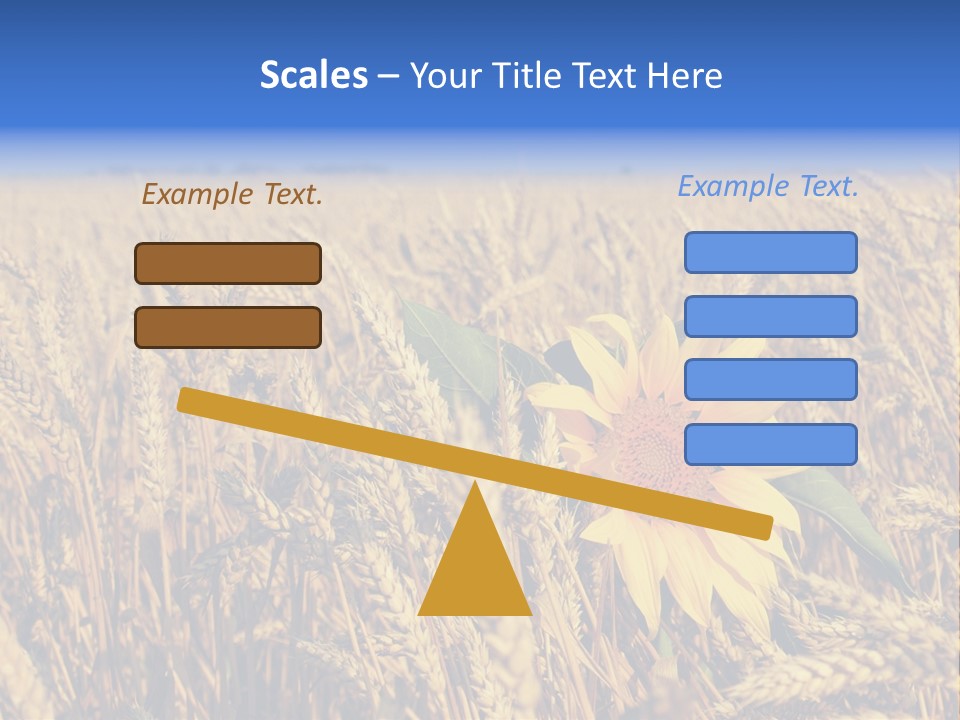 Scales – Your Title Text Here

Example Text.

Example Text.